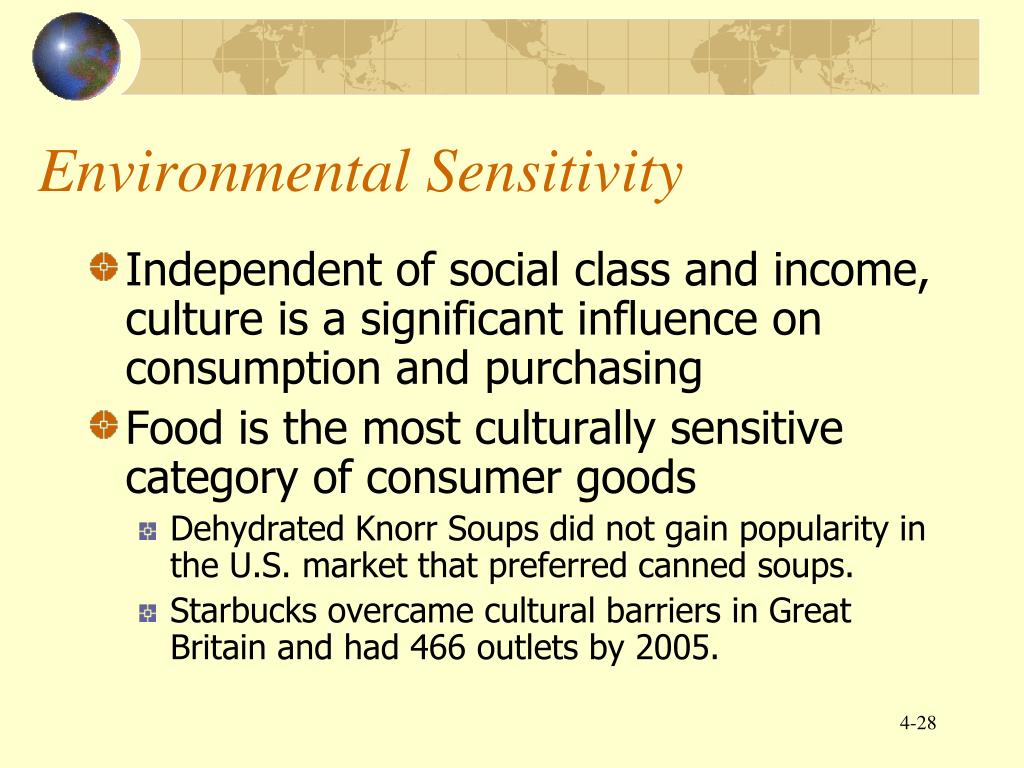 Environmental Sensitivity

Independent of social class and income, culture is a significant influence on consumption and purchasing

Food is the most culturally sensitive category of consumer goods

Dehydrated Knorr Soups did not gain popularity in the U.S. market that preferred canned soups.

Starbucks overcame cultural barriers in Great Britain and had 466 outlets by 2005.

4-28